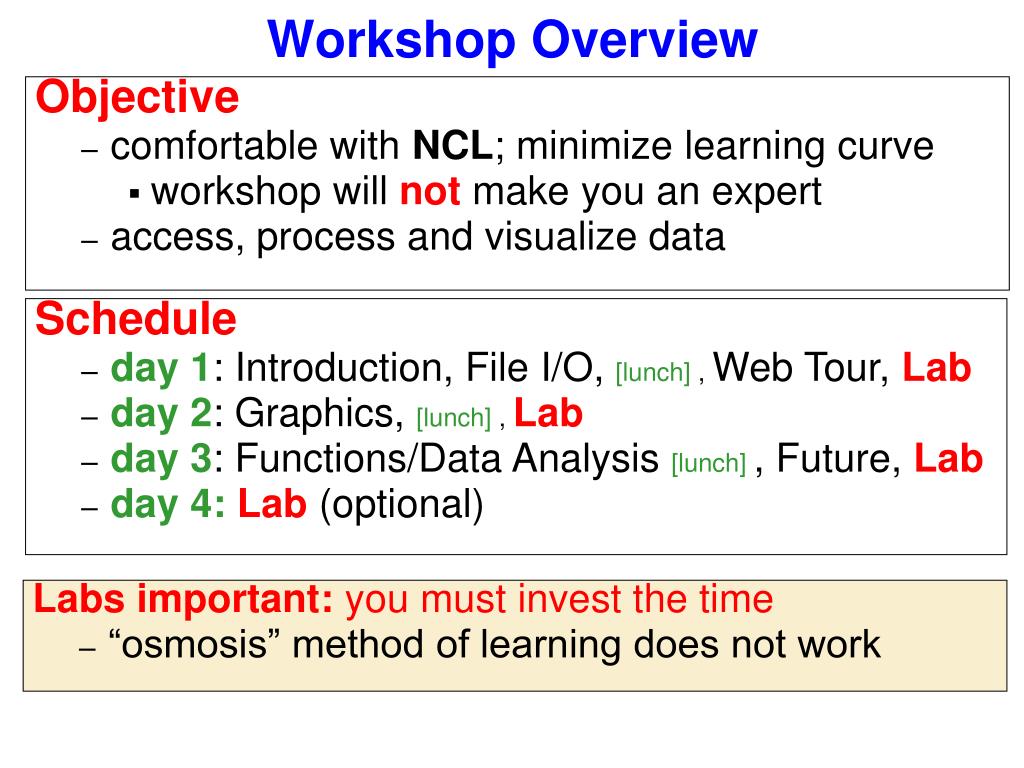 Workshop Overview

Objective
– comfortable with NCL; minimize learning curve
▪ workshop will not make you an expert
– access, process and visualize data

Schedule
– day 1: Introduction, File I/O, [lunch] , Web Tour, Lab
– day 2: Graphics, [lunch] , Lab
– day 3: Functions/Data Analysis [lunch] , Future, Lab
– day 4: Lab (optional)

Labs important: you must invest the time
– “osmosis” method of learning does not work